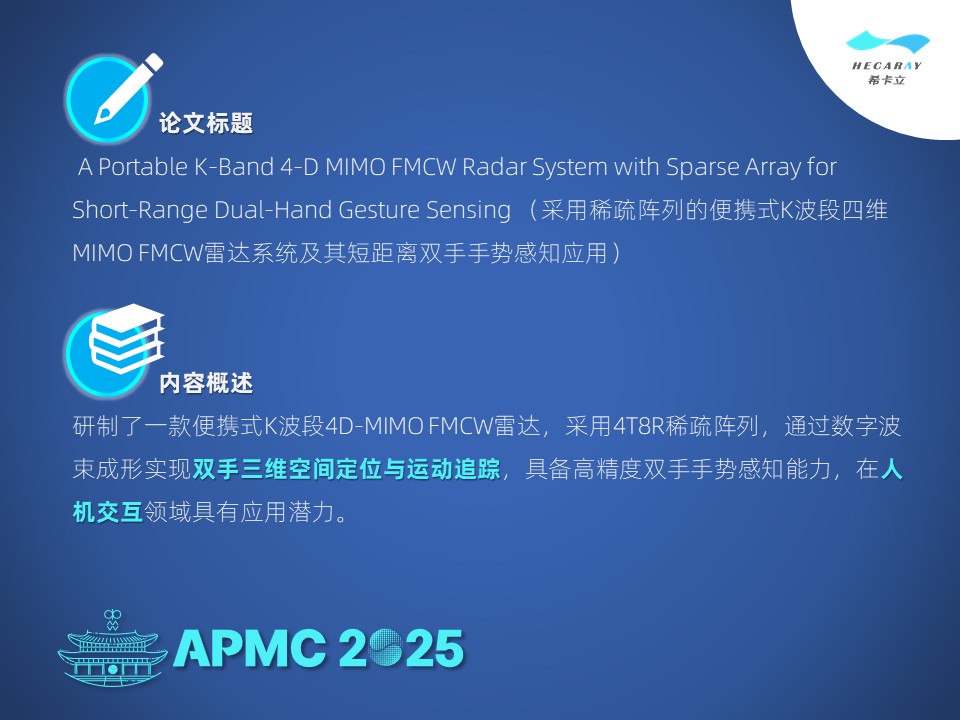 HECARAY
希卡立

论文标题

A Portable K-Band 4-D MIMO FMCW Radar System with Sparse Array for Short-Range Dual-Hand Gesture Sensing （采用稀疏阵列的便携式K波段四维MIMO FMCW雷达系统及其短距离双手手势感知应用）

内容概述

研制了一款便携式K波段4D-MIMO FMCW雷达，采用4T8R稀疏阵列，通过数字波束成形实现双手三维空间定位与运动追踪，具备高精度双手手势感知能力，在人机交互领域具有应用潜力。

APMC 2025